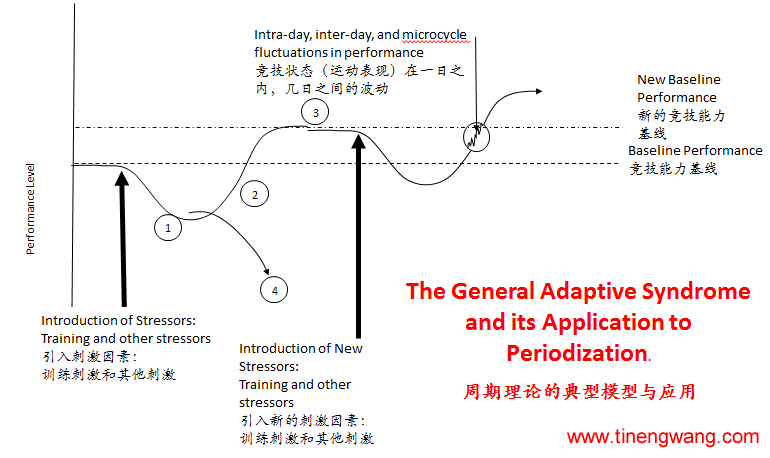 Intra-day, inter-day, and microcycle fluctuations in performance
竞技状态（运动表现）在一日之内，几日之间的波动

New Baseline Performance
新的竞技能力基线

Baseline Performance
竞技能力基线

Performance Level

3

2

1

4

Introduction of Stressors: Training and other stressors
引入刺激因素：
训练刺激和其他刺激

Introduction of New Stressors: Training and other stressors
引入新的刺激因素：
训练刺激和其他刺激

The General Adaptive Syndrome and its Application to Periodization.

周期理论的典型模型与应用

www.tinengwang.com